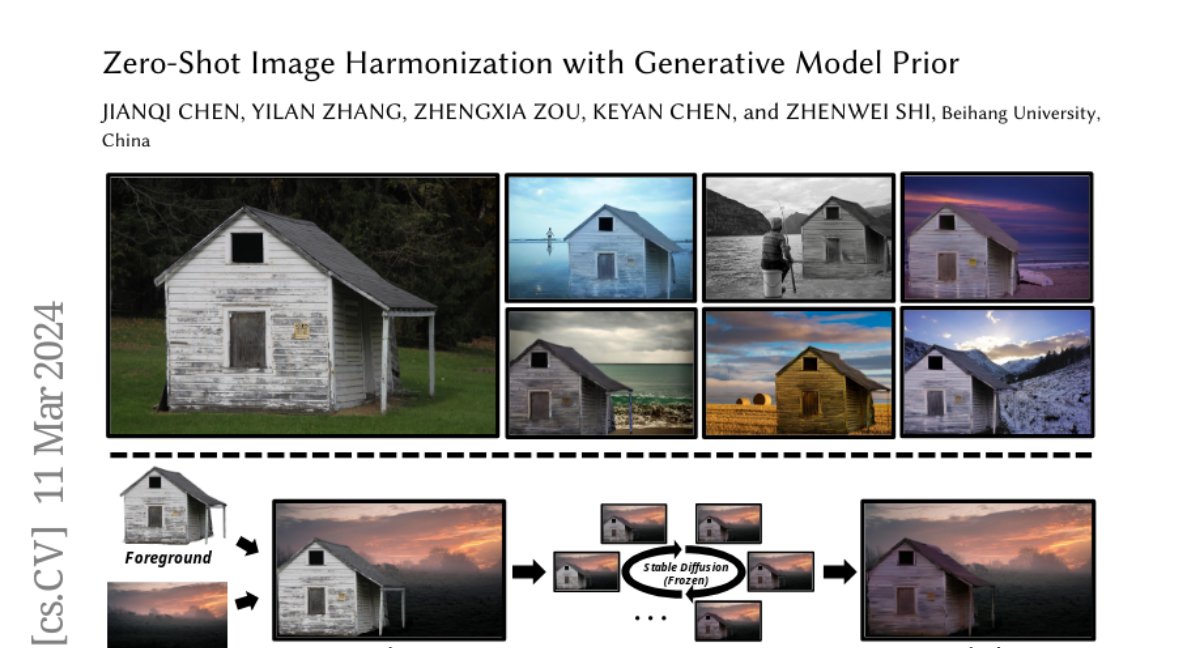 Zero-Shot Image Harmonization with Generative Model Prior

JIANQI CHEN, YILAN ZHANG, ZHENGXIA ZOU, KEYAN CHEN, and ZHENWEI SHI, Beihang University, China

[cs.CV] 11 Mar 2024

Foreground

Stable Diffusion (Frozen)

...